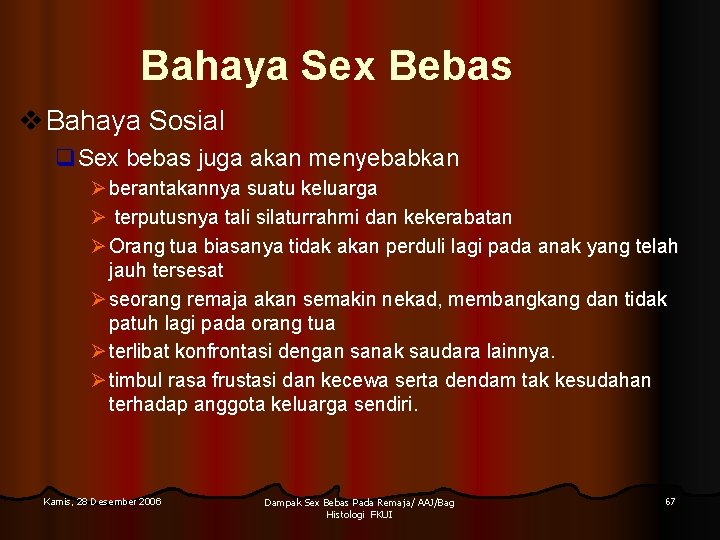 Bahaya Sex Bebas

❖ Bahaya Sosial

❑ Sex bebas juga akan menyebabkan

➢ berantakannya suatu keluarga

➢ terputusnya tali silaturrahmi dan kekerabatan

➢ Orang tua biasanya tidak akan perduli lagi pada anak yang telah jauh tersesat

➢ seorang remaja akan semakin nekad, membangkang dan tidak patuh lagi pada orang tua

➢ terlibat konfrontasi dengan sanak saudara lainnya.

➢ timbul rasa frustasi dan kecewa serta dendam tak kesudahan terhadap anggota keluarga sendiri.

Kamis, 28 Desember 2006

Dampak Sex Bebas Pada Remaja/ AAJ/Bag Histologi FKUI

67